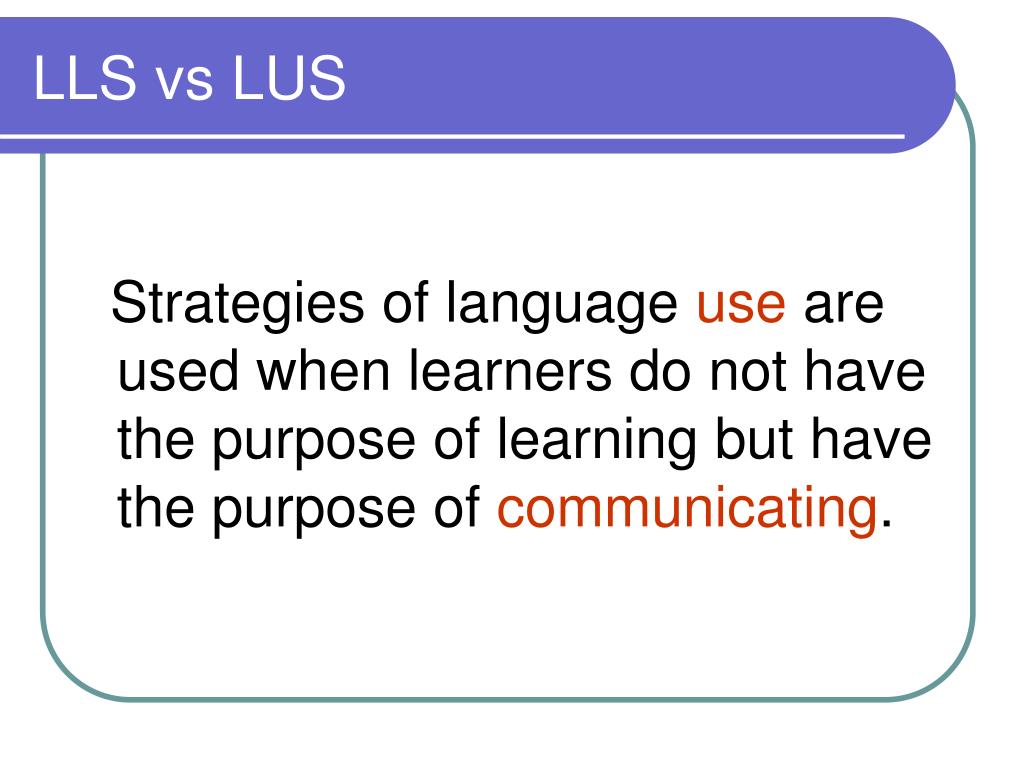 LLS vs LUS

Strategies of language use are used when learners do not have the purpose of learning but have the purpose of communicating.